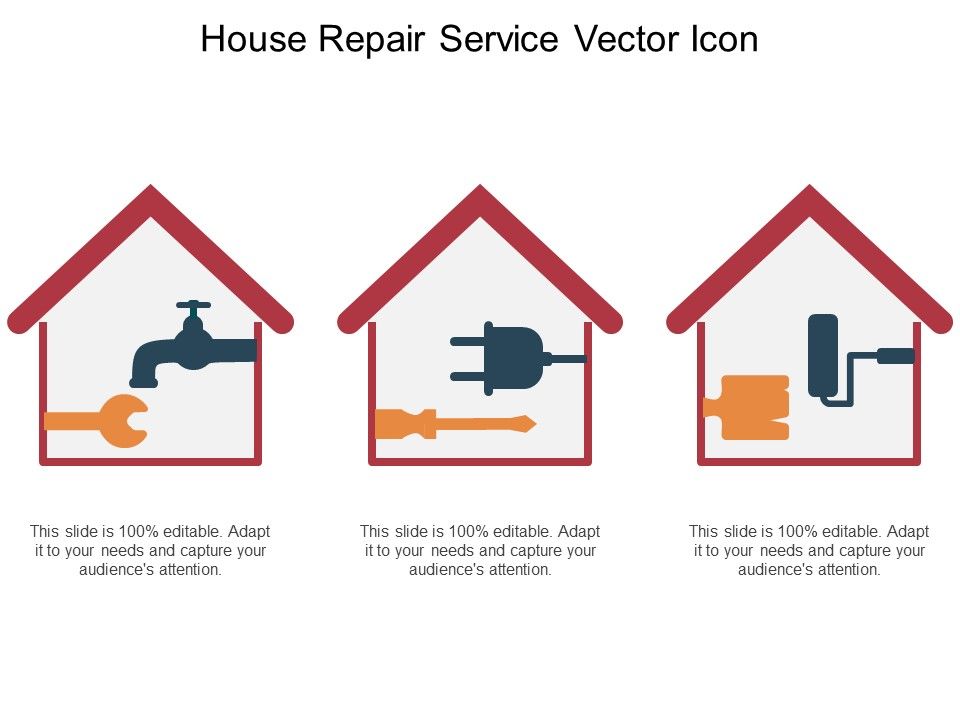 House Repair Service Vector Icon

This slide is 100% editable. Adapt it to your needs and capture your audience's attention.

This slide is 100% editable. Adapt it to your needs and capture your audience's attention.

This slide is 100% editable. Adapt it to your needs and capture your audience's attention.